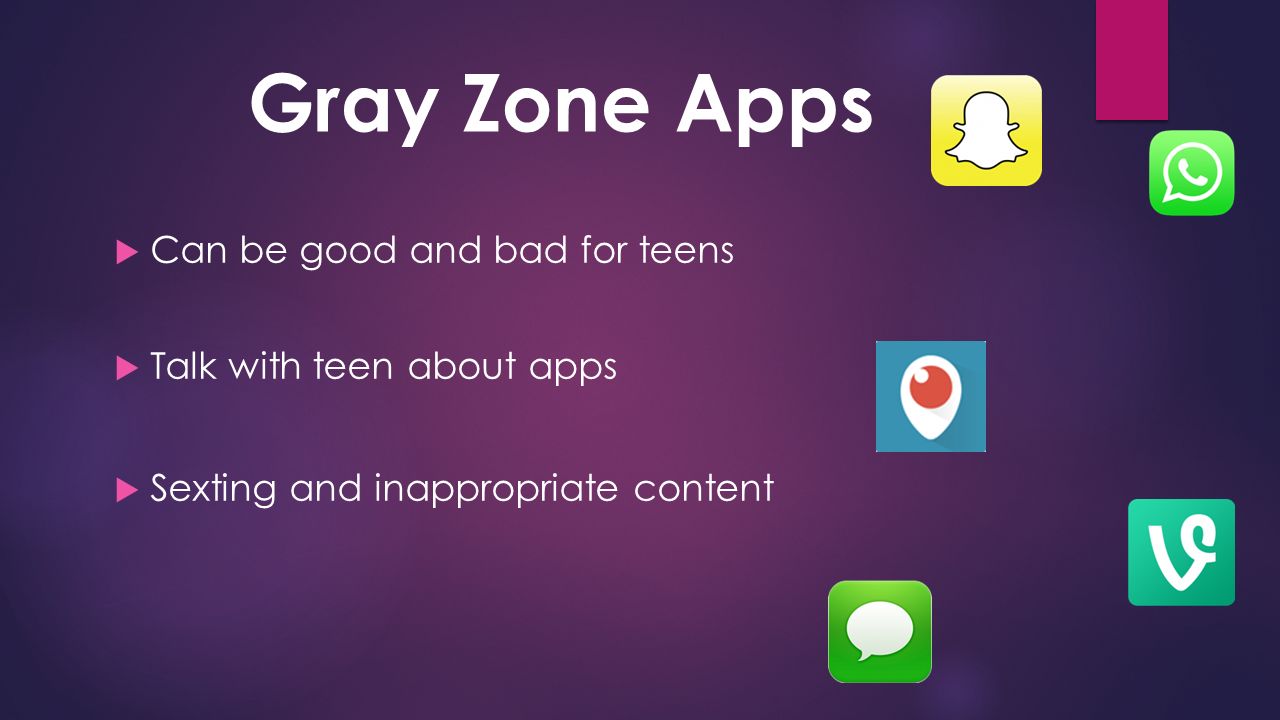 Gray Zone Apps

Can be good and bad for teens

Talk with teen about apps

Sexting and inappropriate content